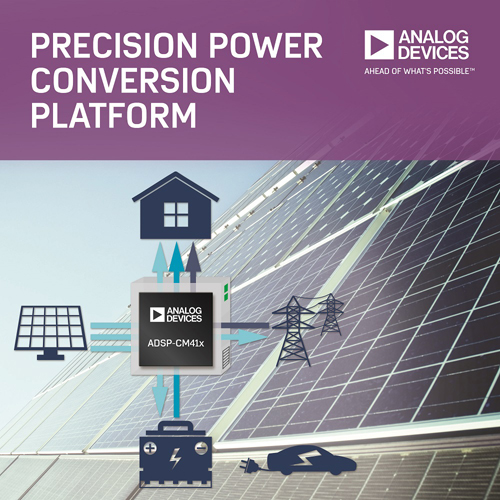 PRECISION POWER CONVERSION PLATFORM

ANALOG DEVICES
AHEAD OF WHAT'S POSSIBLE™

ANALOG DEVICES
ADSP-CM41x